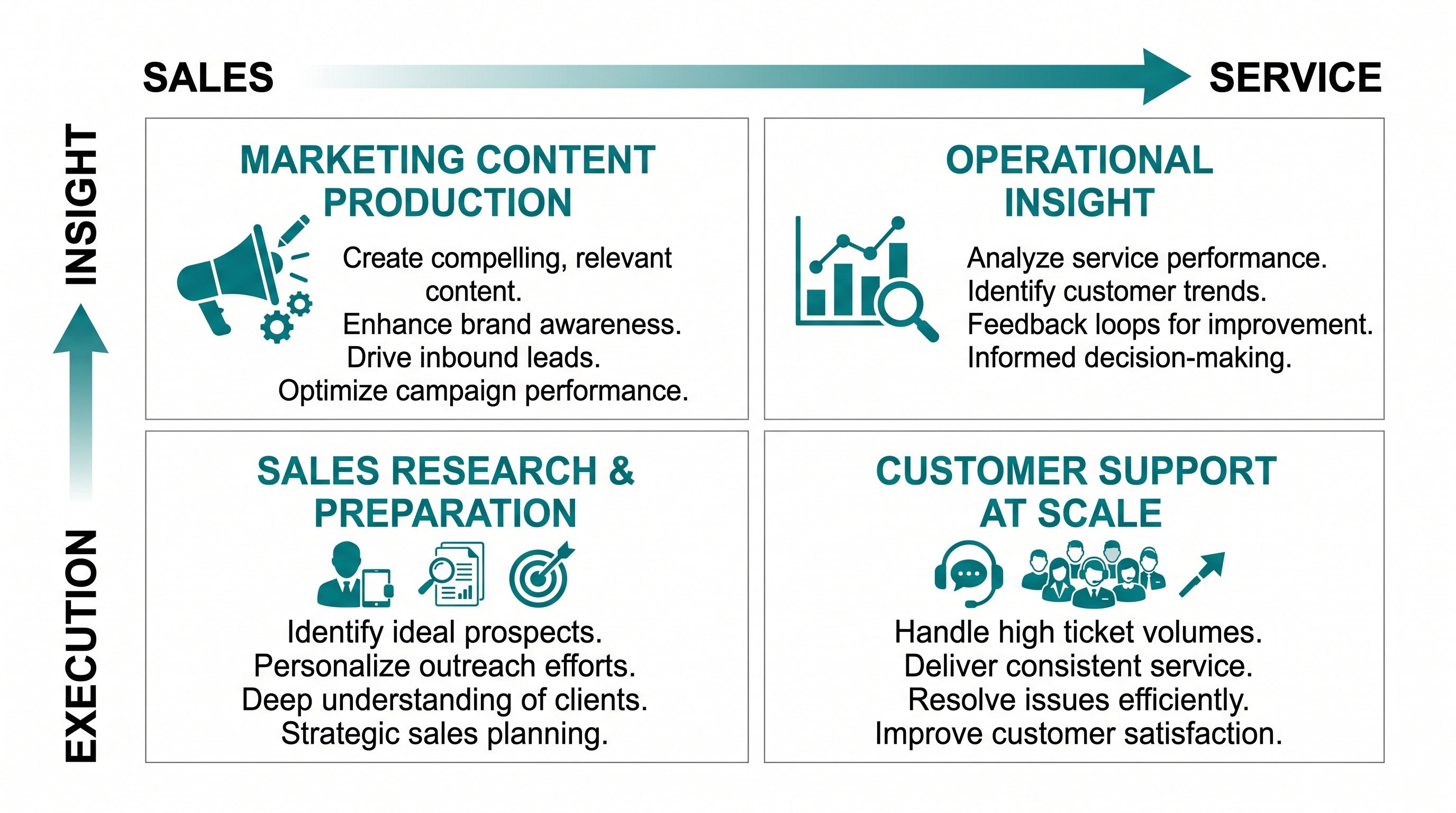 SALES SERVICE

INSIGHT

EXECUTION

MARKETING CONTENT PRODUCTION

Create compelling, relevant content.
Enhance brand awareness.
Drive inbound leads.
Optimize campaign performance.

OPERATIONAL INSIGHT

Analyze service performance.
Identify customer trends.
Feedback loops for improvement.
Informed decision-making.

SALES RESEARCH & PREPARATION

Identify ideal prospects.
Personalize outreach efforts.
Deep understanding of clients.
Strategic sales planning.

CUSTOMER SUPPORT AT SCALE

Handle high ticket volumes.
Deliver consistent service.
Resolve issues efficiently.
Improve customer satisfaction.